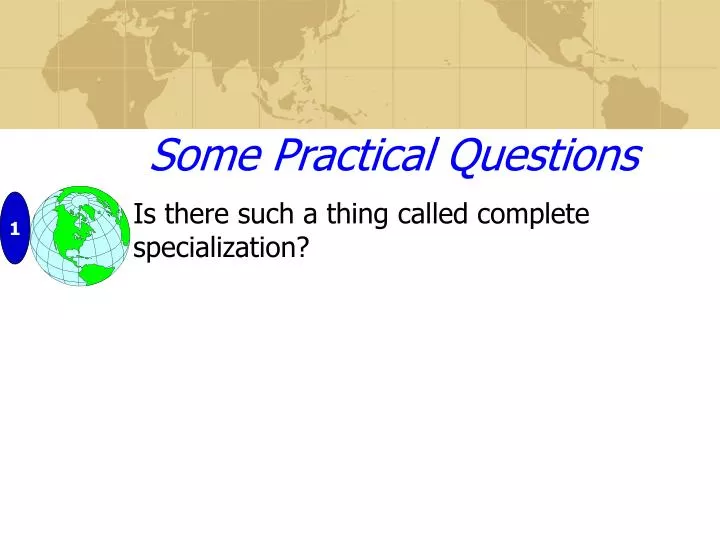 Some Practical Questions

1

Is there such a thing called complete specialization?